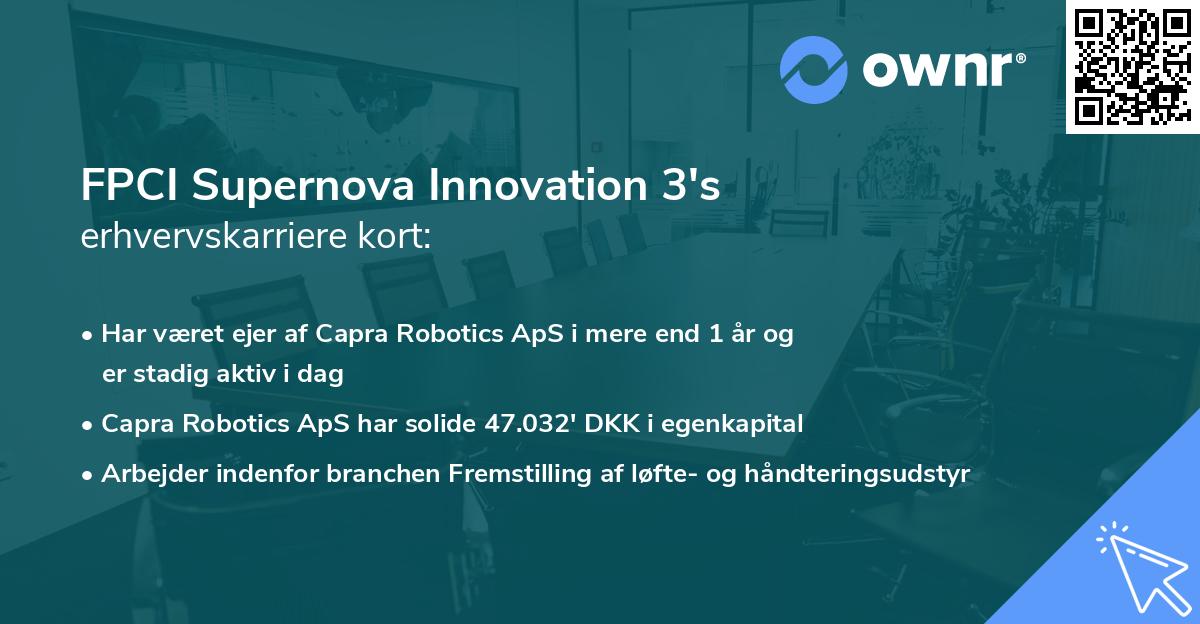 ownr®

FPCI Supernova Innovation 3's
erhvervskarriere kort:

• Har været ejer af Capra Robotics ApS i mere end 1 år og er stadig aktiv i dag
• Capra Robotics ApS har solide 47.032' DKK i egenkapital
• Arbejder indenfor branchen Fremstilling af løfte- og håndteringsudstyr